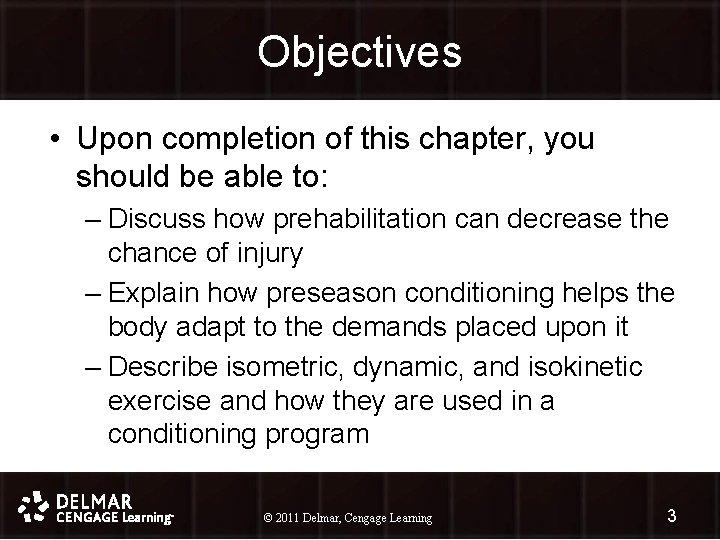 Objectives

• Upon completion of this chapter, you should be able to:

– Discuss how prehabilitation can decrease the chance of injury

– Explain how preseason conditioning helps the body adapt to the demands placed upon it

– Describe isometric, dynamic, and isokinetic exercise and how they are used in a conditioning program

DELMAR CENGAGE Learning

© 2011 Delmar, Cengage Learning

3